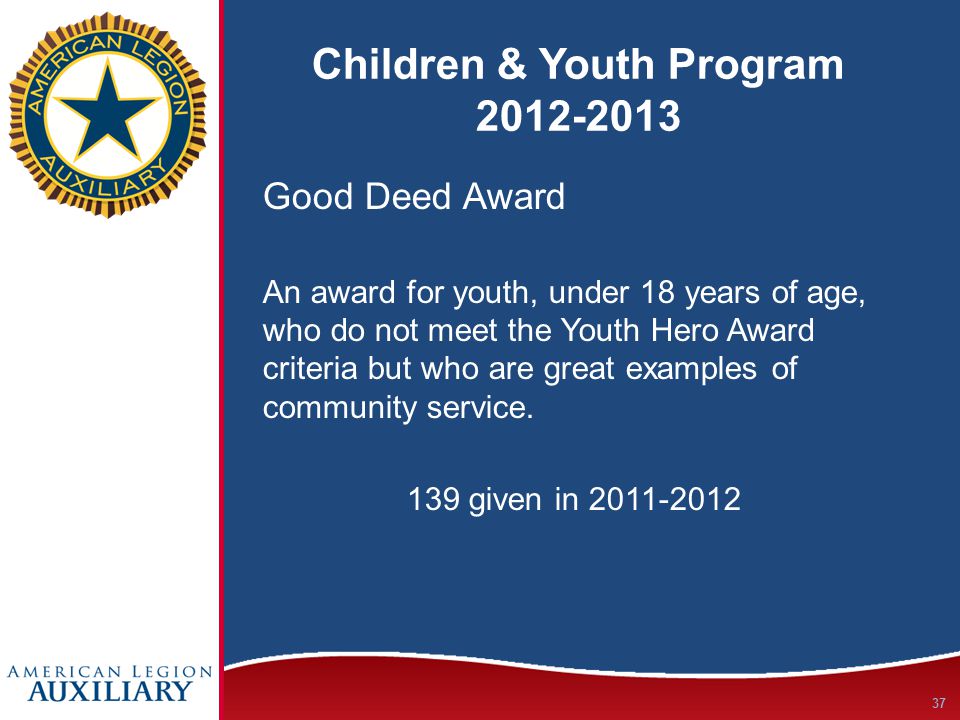 AMERICAN LEGION AUXILIARY

Children & Youth Program 2012-2013

Good Deed Award

An award for youth, under 18 years of age, who do not meet the Youth Hero Award criteria but who are great examples of community service.

139 given in 2011-2012

AMERICAN LEGION AUXILIARY

37